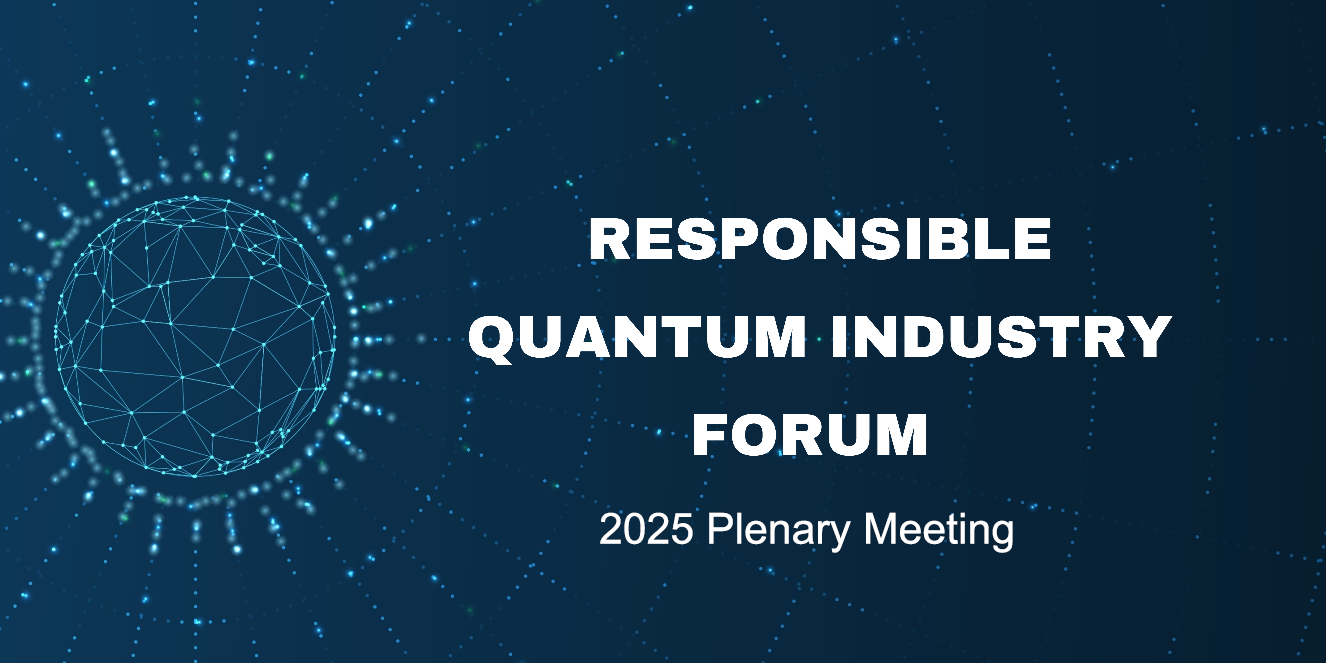 RESPONSIBLE
QUANTUM INDUSTRY
FORUM

2025 Plenary Meeting